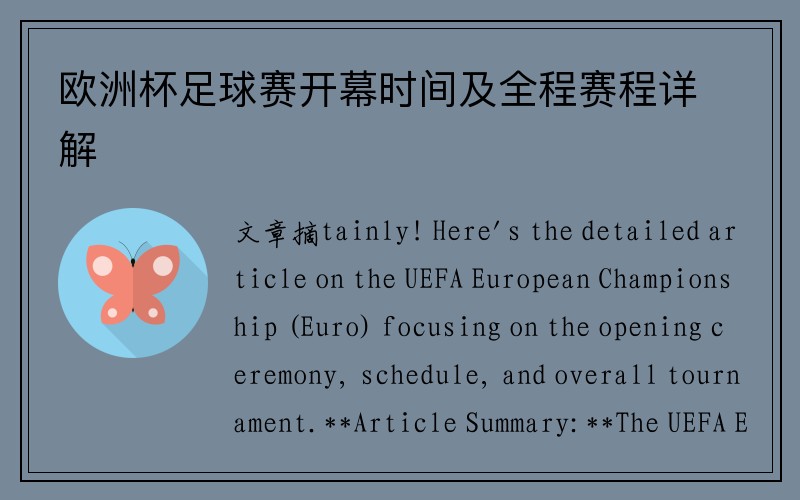 欧洲杯足球赛开幕时间及全程赛程详解

文章摘tainly! Here's the detailed article on the UEFA European Championship (Euro) focusing on the opening ceremony, schedule, and overall tournament. **Article Summary: **The UEFA E